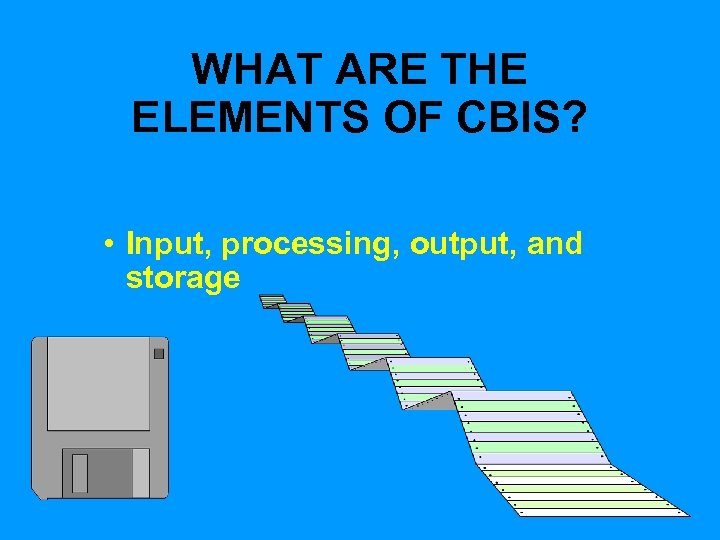 WHAT ARE THE ELEMENTS OF CBIS?

• Input, processing, output, and storage